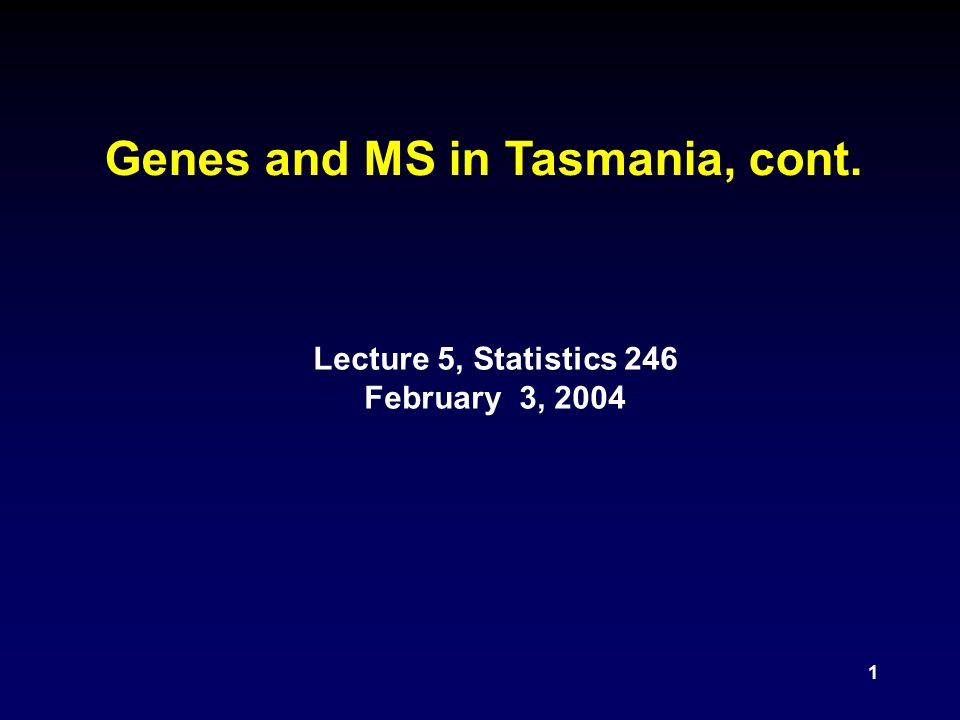 Genes and MS in Tasmania, cont.

Lecture 5, Statistics 246
February 3, 2004

1